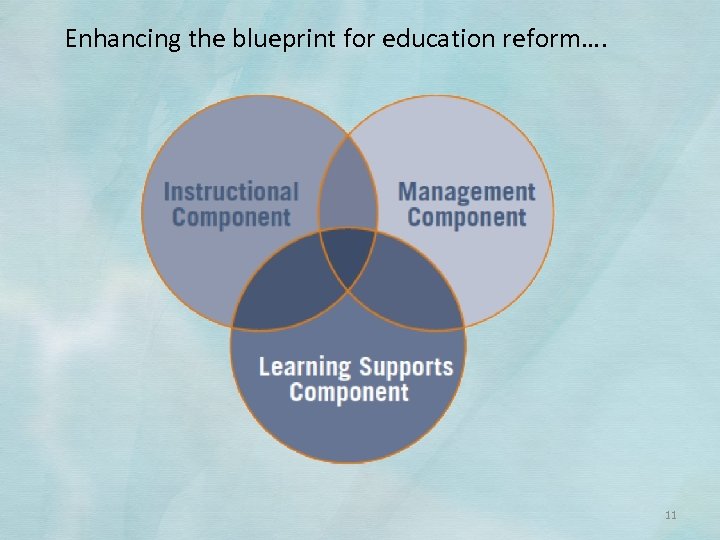 Enhancing the blueprint for education reform….

Instructional Component

Management Component

Learning Supports Component

11